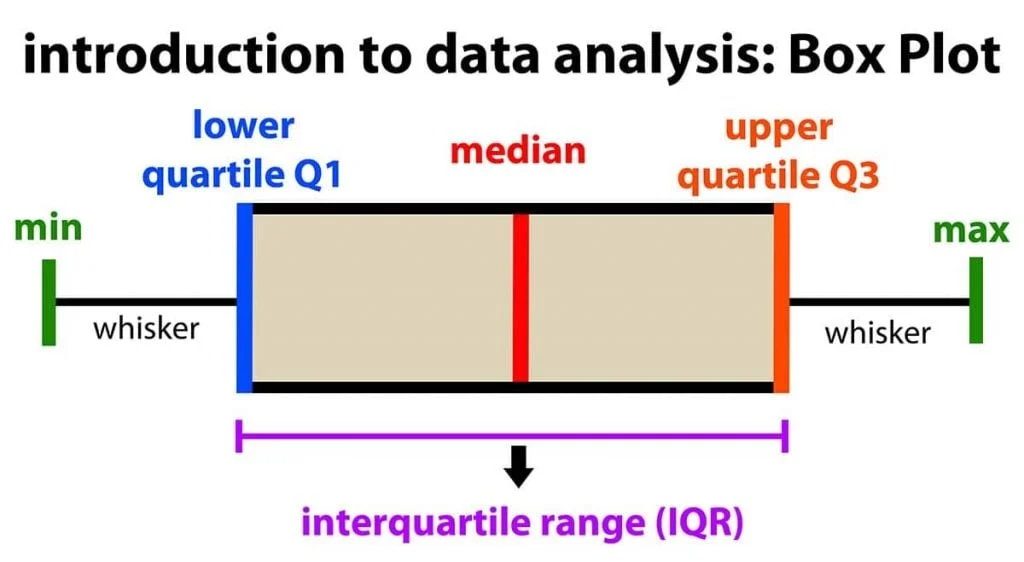 introduction to data analysis: Box Plot

lower quartile Q1

median

upper quartile Q3

min

max

whisker

whisker

interquartile range (IQR)